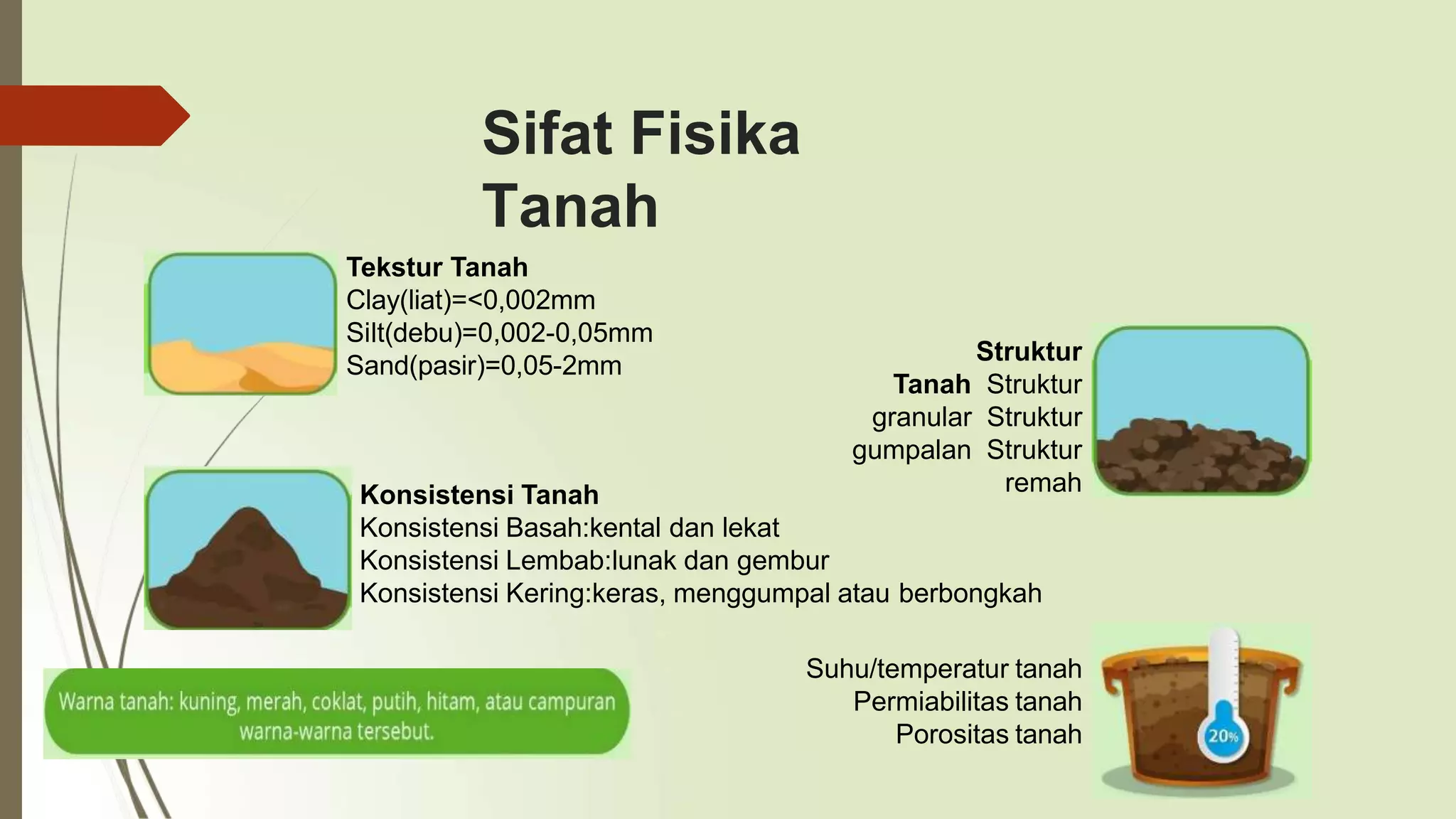 Sifat Fisika Tanah

Tekstur Tanah
Clay(liat)=<0,002mm
Silt(debu)=0,002-0,05mm
Sand(pasir)=0,05-2mm

Struktur Tanah Struktur granular Struktur gumpalan Struktur remah

Konsistensi Tanah
Konsistensi Basah:kental dan lekat
Konsistensi Lembab:lunak dan gembur
Konsistensi Kering:keras, menggumpal atau berbongkah

Warna tanah: kuning, merah, coklat, putih, hitam, atau campuran warna-warna tersebut.

Suhu/temperatur tanah
Permiabilitas tanah
Porositas tanah

20%